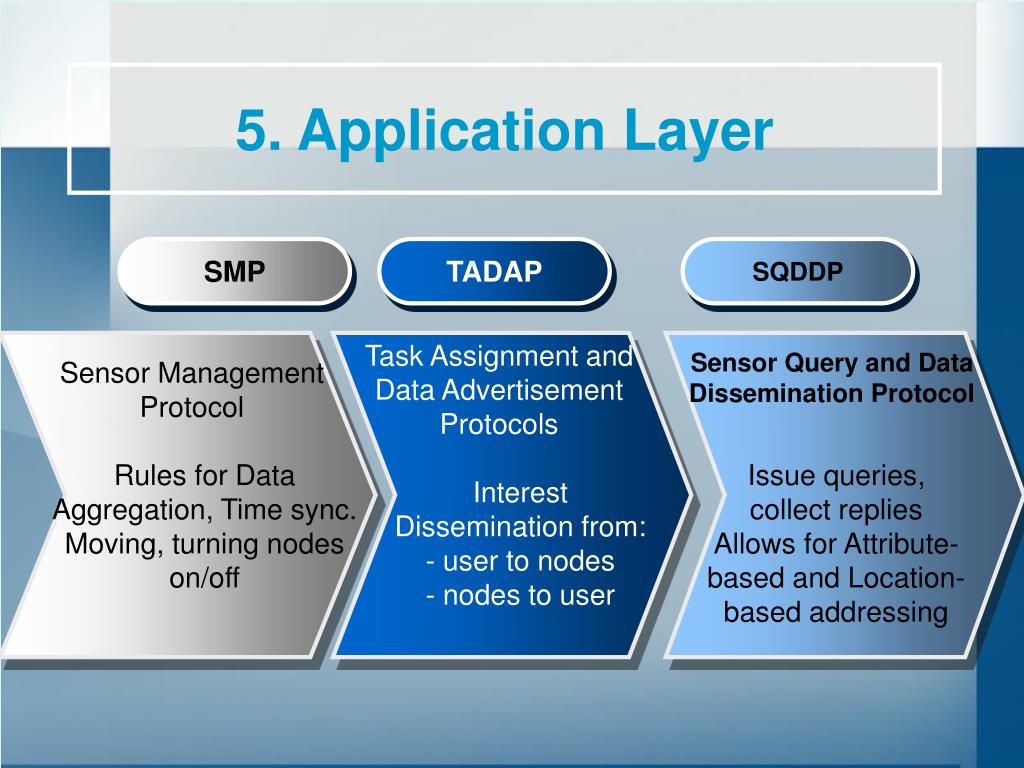 5. Application Layer

SMP

TADAP

SQDDP

Sensor Management Protocol

Rules for Data Aggregation, Time sync. Moving, turning nodes on/off

Task Assignment and Data Advertisement Protocols

Interest Dissemination from:
- user to nodes
- nodes to user

Sensor Query and Data Dissemination Protocol

Issue queries, collect replies
Allows for Attribute-based and Location-based addressing